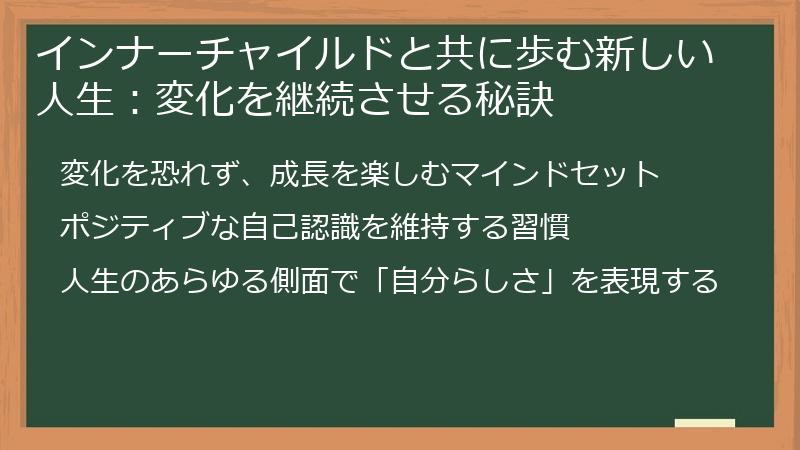 インナーチャイルドと共に歩む新しい人生：変化を継続させる秘訣

変化を恐れず、成長を楽しむマインドセット

ポジティブな自己認識を維持する習慣

人生のあらゆる側面で「自分らしさ」を表現する